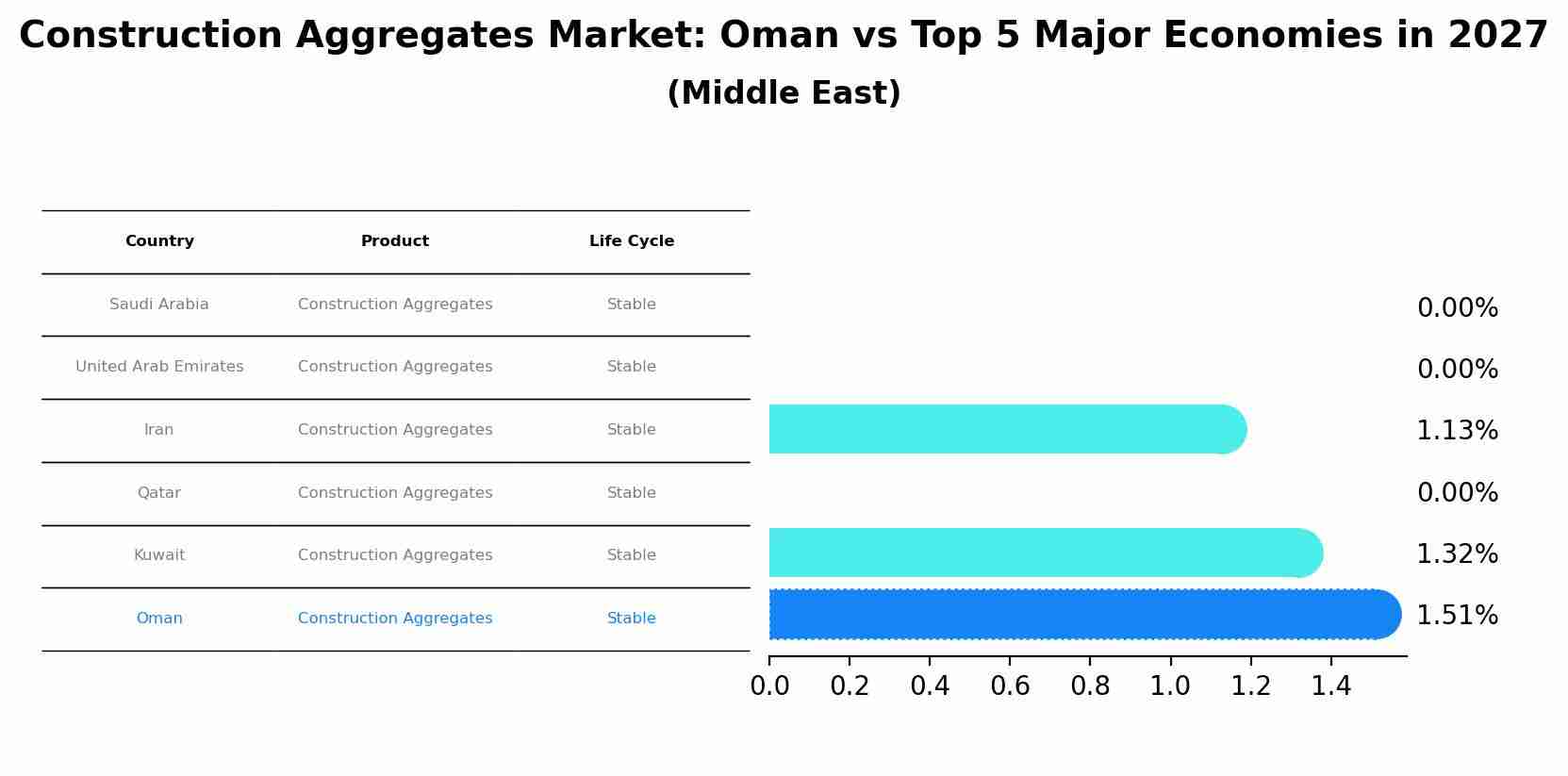 Construction Aggregates Market: Oman vs Top 5 Major Economies in 2027
(Middle East)

| Country | Product | Life Cycle |
|---|---|---|
| Saudi Arabia | Construction Aggregates | Stable |
| United Arab Emirates | Construction Aggregates | Stable |
| Iran | Construction Aggregates | Stable |
| Qatar | Construction Aggregates | Stable |
| Kuwait | Construction Aggregates | Stable |
| Oman | Construction Aggregates | Stable |

0.00%
0.00%
1.13%
0.00%
1.32%
1.51%

0.0 0.2 0.4 0.6 0.8 1.0 1.2 1.4